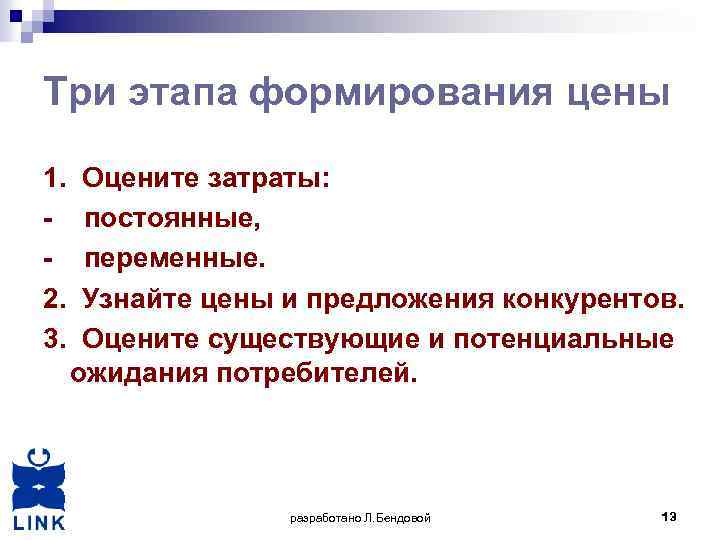 Три этапа формирования цены

1. Оцените затраты:
- постоянные,
- переменные.
2. Узнайте цены и предложения конкурентов.
3. Оцените существующие и потенциальные ожидания потребителей.

LINK

разработано Л.Бендовой

13